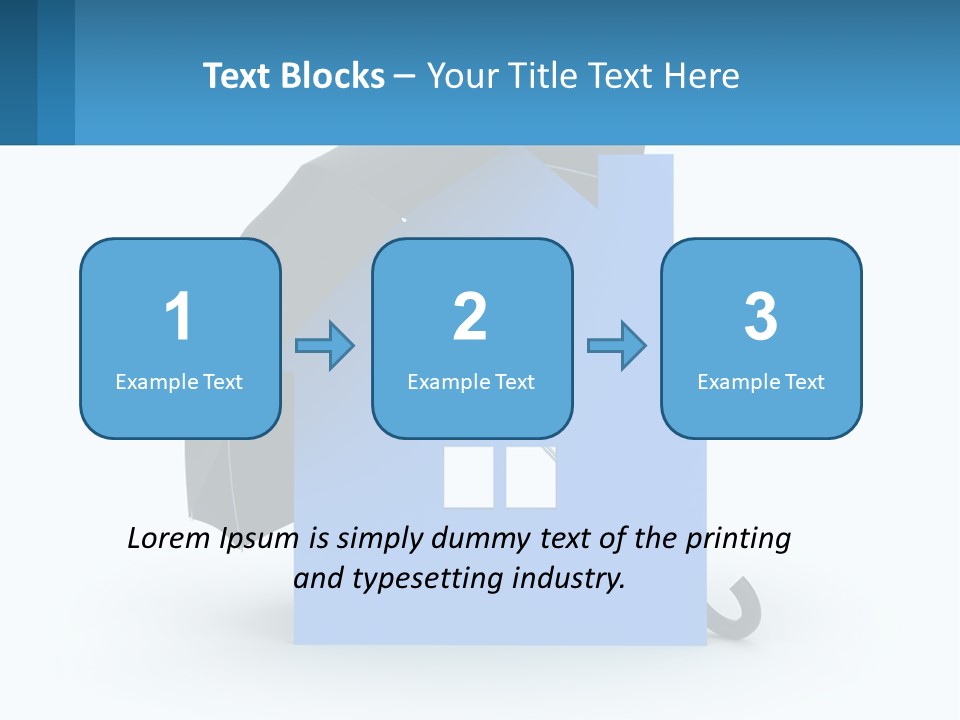 Text Blocks – Your Title Text Here

1
Example Text

2
Example Text

3
Example Text

Lorem Ipsum is simply dummy text of the printing and typesetting industry.